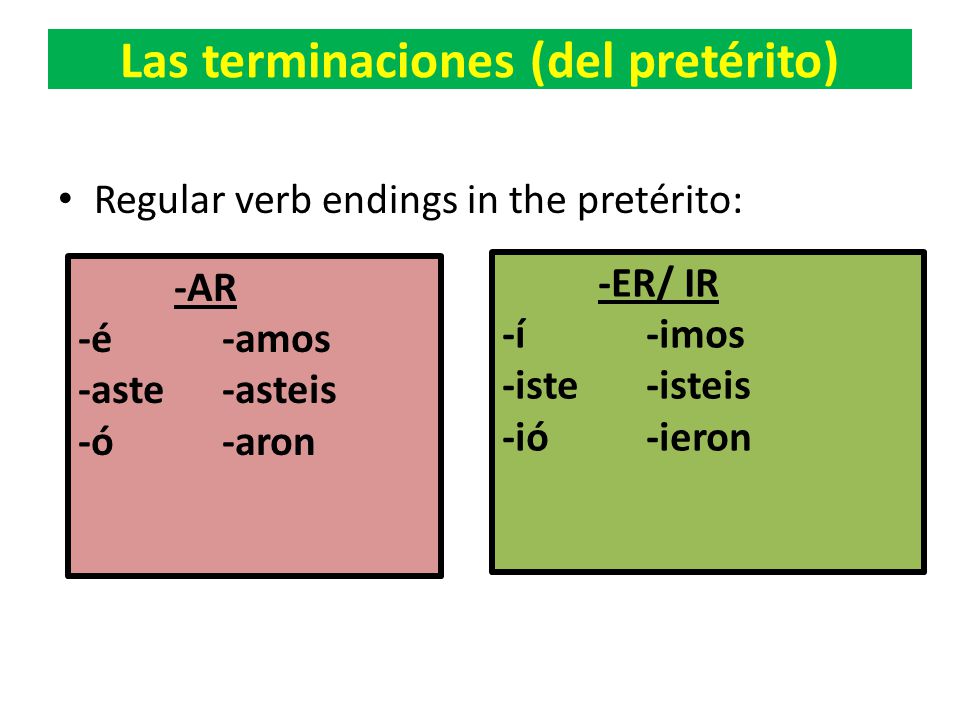 Las terminaciones (del pretérito)

• Regular verb endings in the pretérito:

-AR
-é -amos
-aste -asteis
-ó -aron

-ER/ IR
-í -imos
-iste -isteis
-ió -ieron